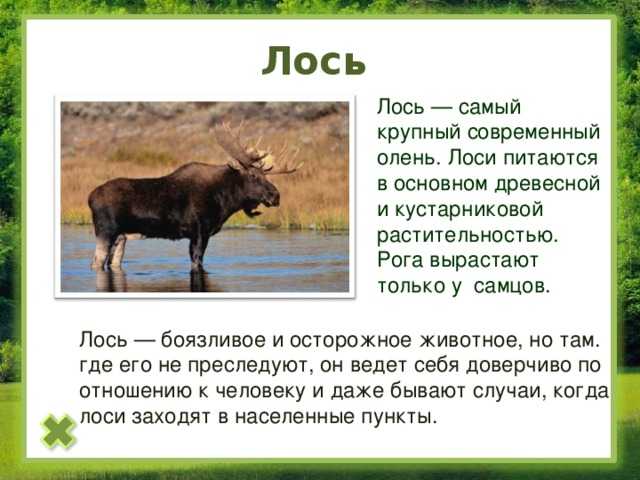 Лось

Лось — самый крупный современный олень. Лоси питаются в основном древесной и кустарниковой растительностью. Рога вырастают только у самцов.

Лось — боязливое и осторожное животное, но там. где его не преследуют, он ведет себя доверчиво по отношению к человеку и даже бывают случаи, когда лоси заходят в населенные пункты.